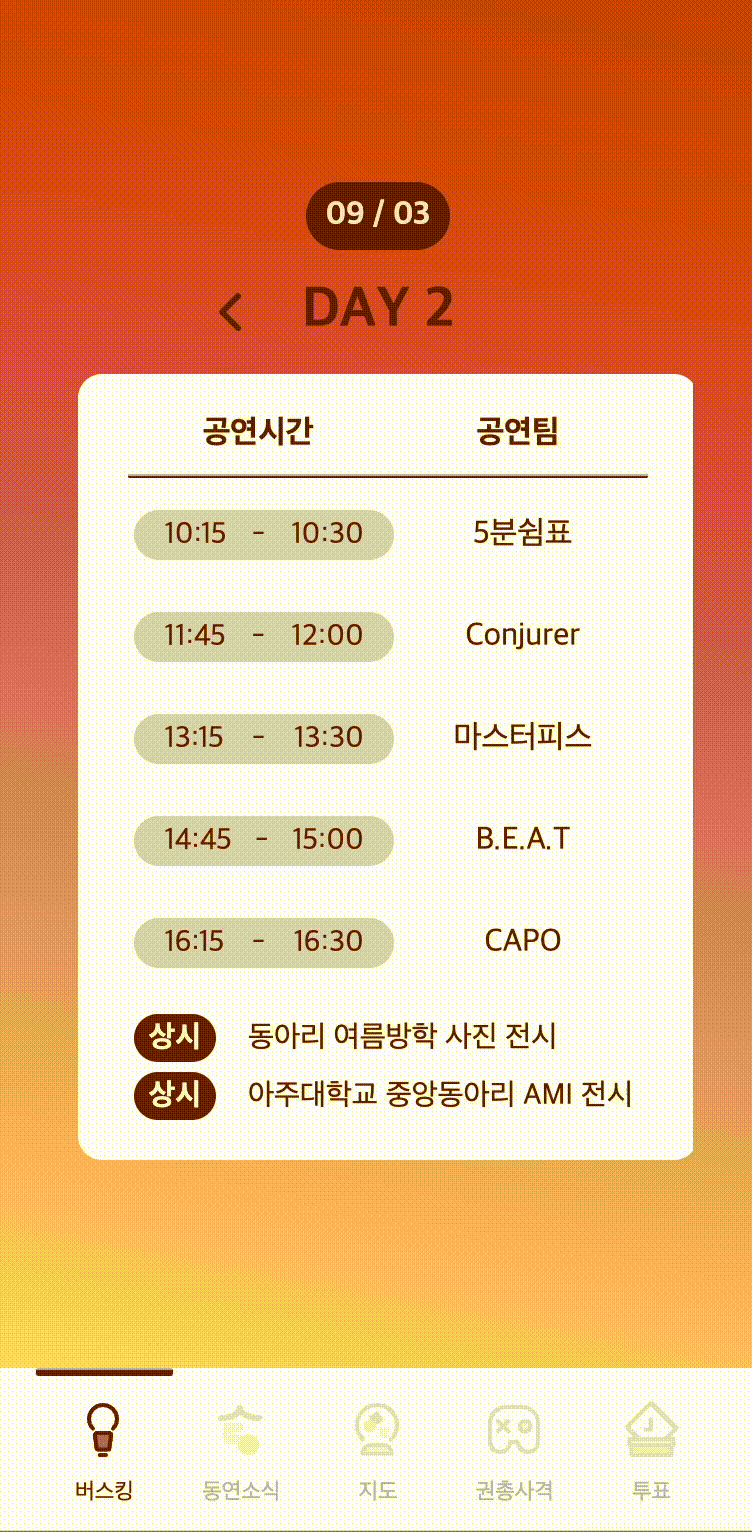 09 / 03

DAY 2

| 공연시간 | 공연팀 |
|---|---|
| 10:15 - 10:30 | 5분쉼표 |
| 11:45 - 12:00 | Conjurer |
| 13:15 - 13:30 | 마스터피스 |
| 14:45 - 15:00 | B.E.A.T |
| 16:15 - 16:30 | CAPO |

상시 동아리 여름방학 사진 전시
상시 아주대학교 중앙동아리 AMI 전시

버스킹 동연소식 지도 권총사격 투표